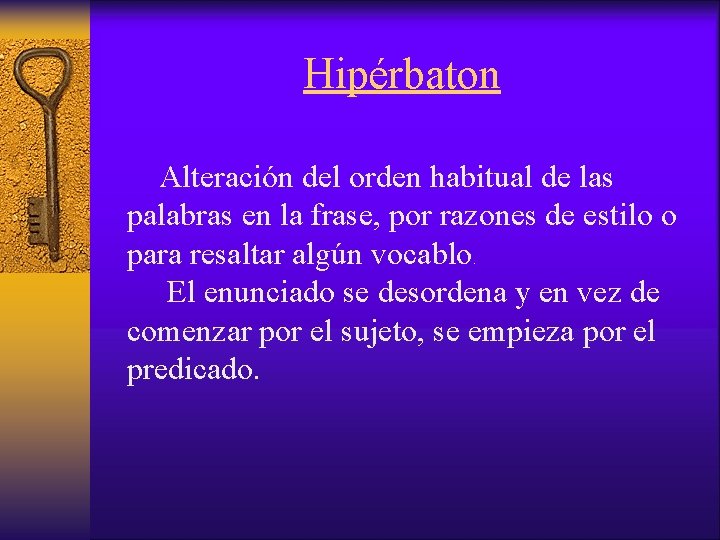 Hipérbaton

Alteración del orden habitual de las palabras en la frase, por razones de estilo o para resaltar algún vocablo.

El enunciado se desordena y en vez de comenzar por el sujeto, se empieza por el predicado.